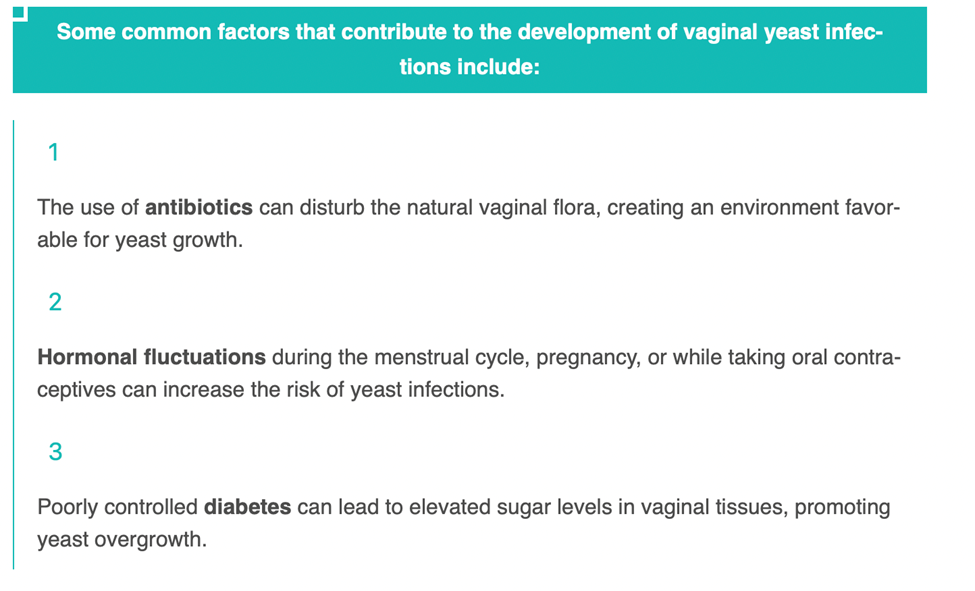 Some common factors that contribute to the development of vaginal yeast infections include:

1

The use of antibiotics can disturb the natural vaginal flora, creating an environment favorable for yeast growth.

2

Hormonal fluctuations during the menstrual cycle, pregnancy, or while taking oral contraceptives can increase the risk of yeast infections.

3

Poorly controlled diabetes can lead to elevated sugar levels in vaginal tissues, promoting yeast overgrowth.